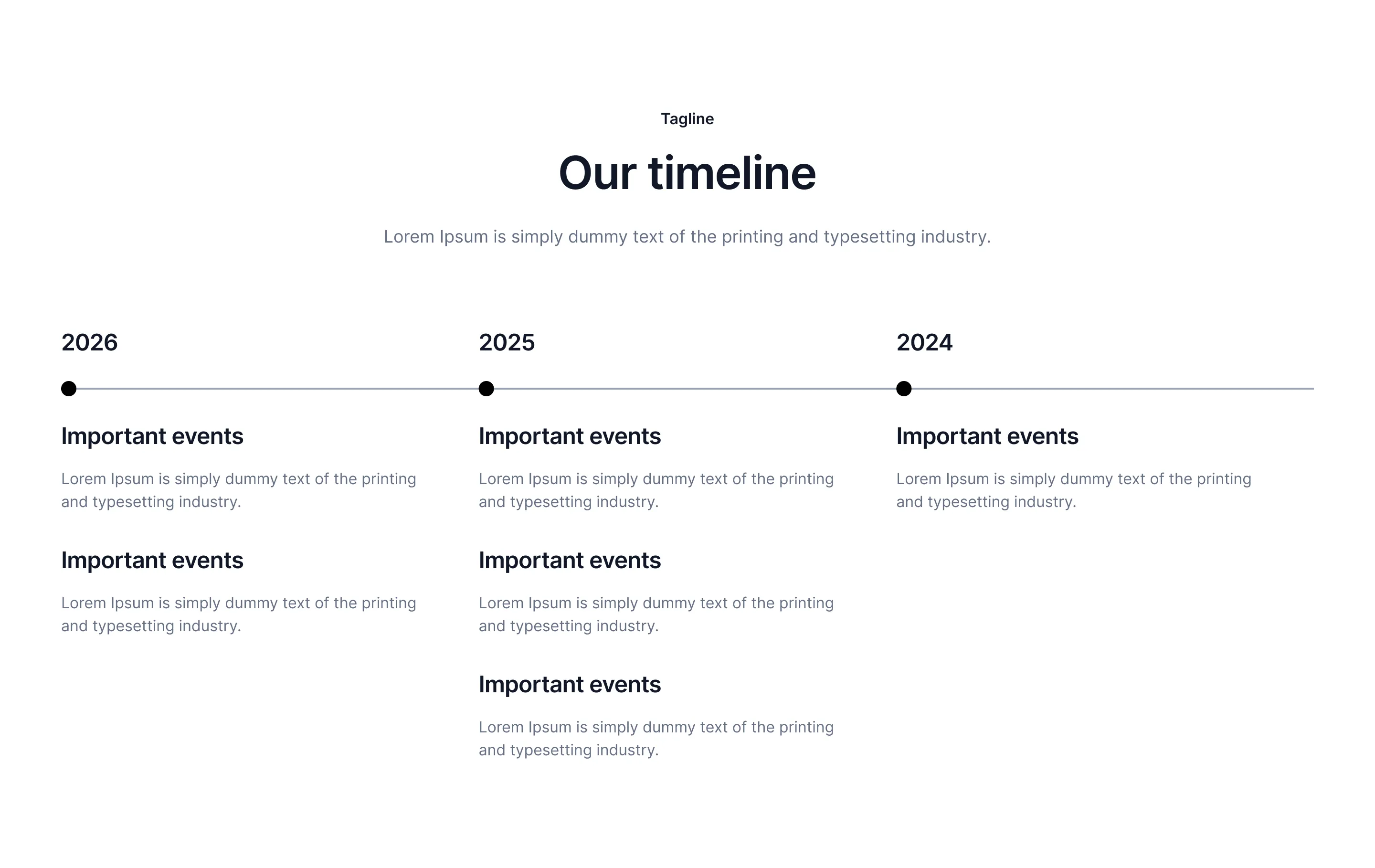 Tagline

Our timeline

Lorem Ipsum is simply dummy text of the printing and typesetting industry.

2026

Important events

Lorem Ipsum is simply dummy text of the printing and typesetting industry.

Important events

Lorem Ipsum is simply dummy text of the printing and typesetting industry.

2025

Important events

Lorem Ipsum is simply dummy text of the printing and typesetting industry.

Important events

Lorem Ipsum is simply dummy text of the printing and typesetting industry.

Important events

Lorem Ipsum is simply dummy text of the printing and typesetting industry.

2024

Important events

Lorem Ipsum is simply dummy text of the printing and typesetting industry.